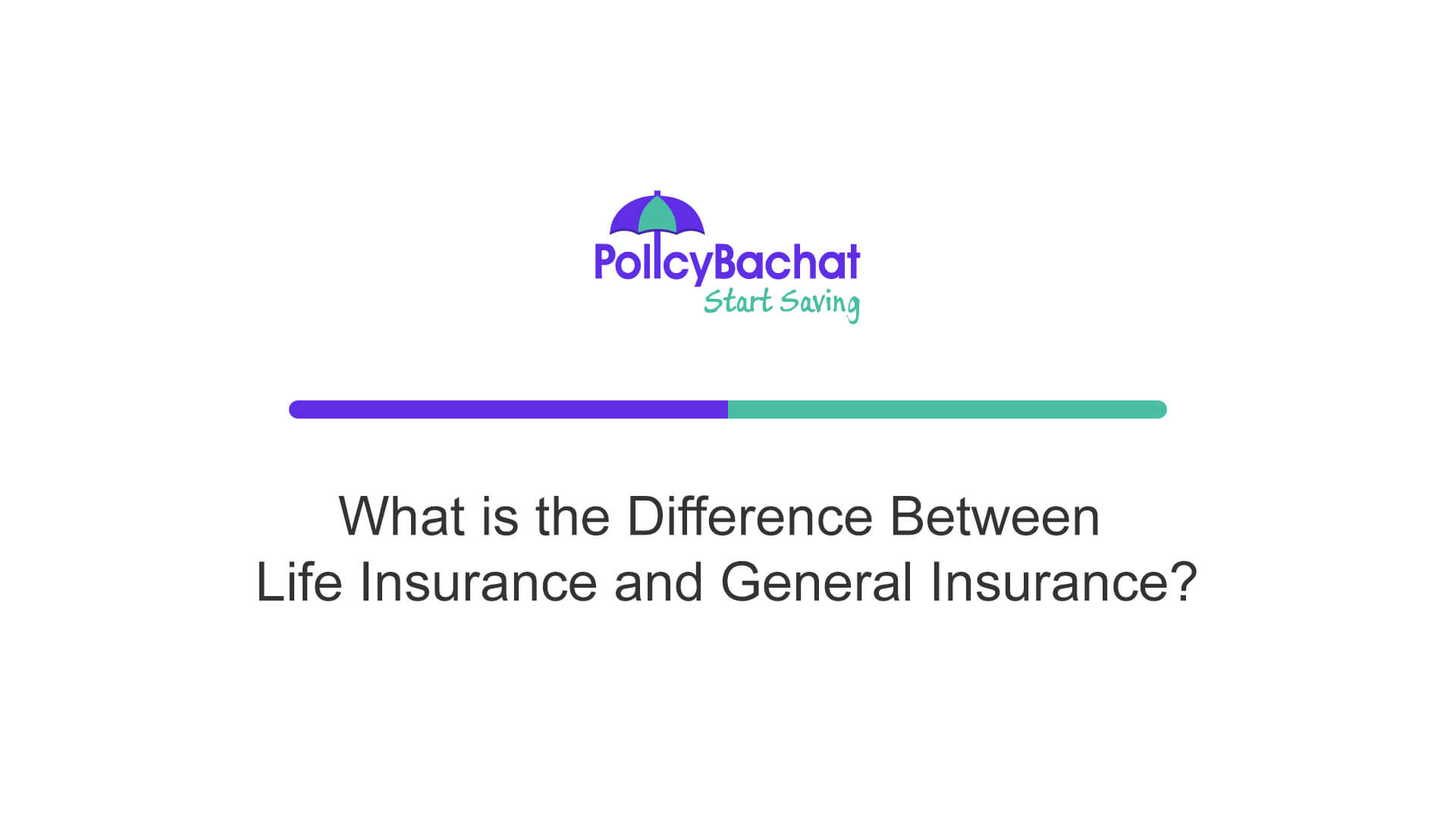 PolicyBachat
Start Saving

What is the Difference Between Life Insurance and General Insurance?